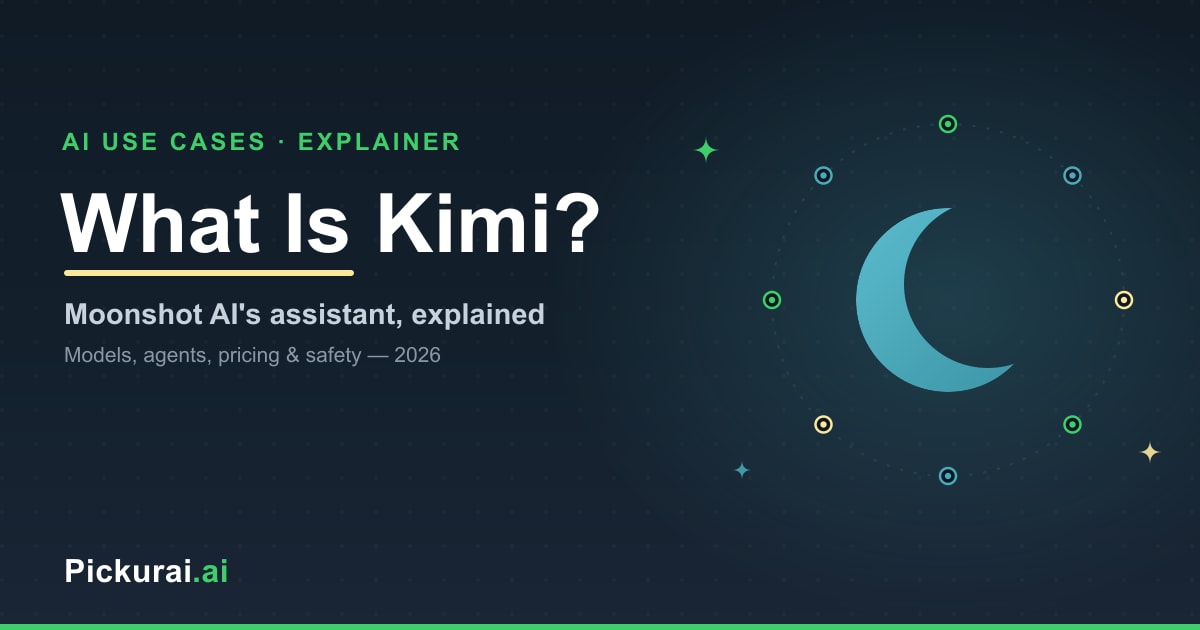 AI USE CASES · EXPLAINER

What Is Kimi?

Moonshot AI's assistant, explained

Models, agents, pricing & safety — 2026

Pickurai.ai